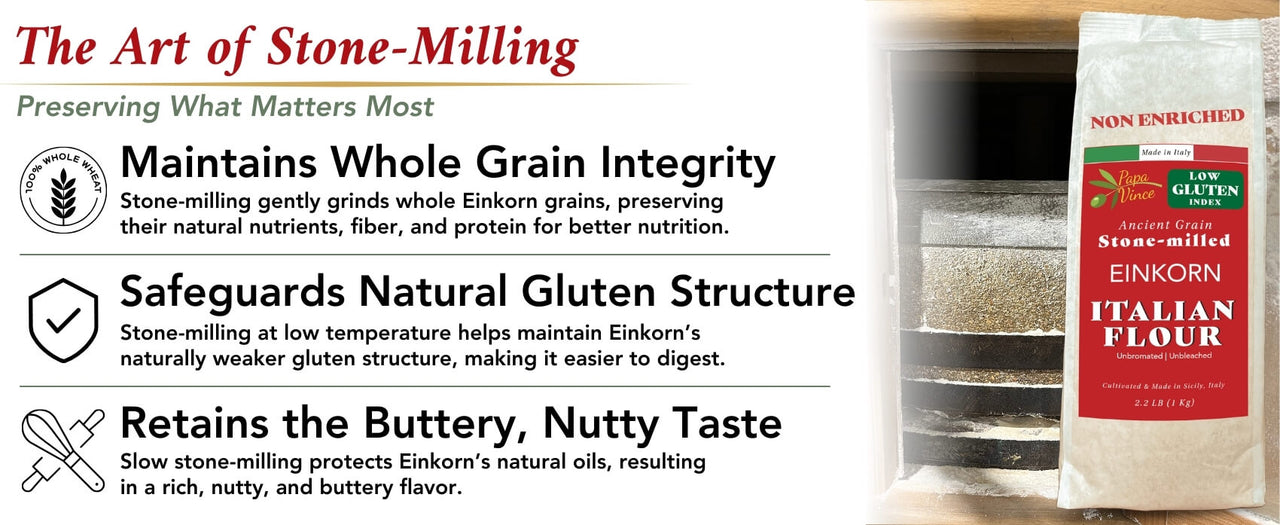 The Art of Stone-Milling

Preserving What Matters Most

100% WHOLE WHEAT

Maintains Whole Grain Integrity

Stone-milling gently grinds whole Einkorn grains, preserving their natural nutrients, fiber, and protein for better nutrition.

Safeguards Natural Gluten Structure

Stone-milling at low temperature helps maintain Einkorn's naturally weaker gluten structure, making it easier to digest.

Retains the Buttery, Nutty Taste

Slow stone-milling protects Einkorn's natural oils, resulting in a rich, nutty, and buttery flavor.

NON ENRICHED

Made in Italy

Papa Vince

LOW GLUTEN INDEX

Ancient Grain

Stone-milled

EINKORN

ITALIAN FLOUR

Unbromated | Unbleached

Cultivated & Made in Sicily, Italy

2.2 LB (1 Kg)